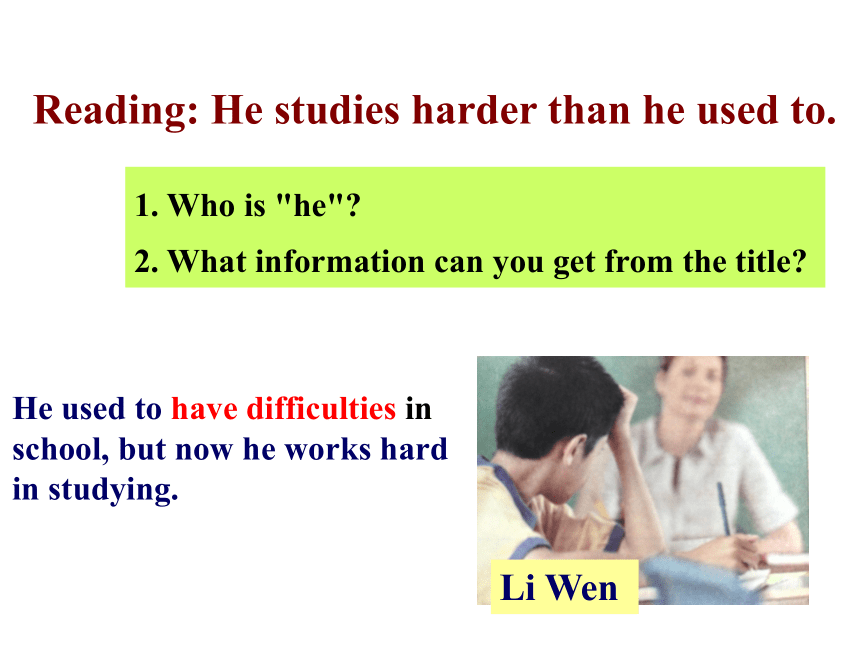 Reading: He studies harder than he used to.

1. Who is "he"?

2. What information can you get from the title?

He used to have difficulties in school, but now he works hard in studying.

Li Wen